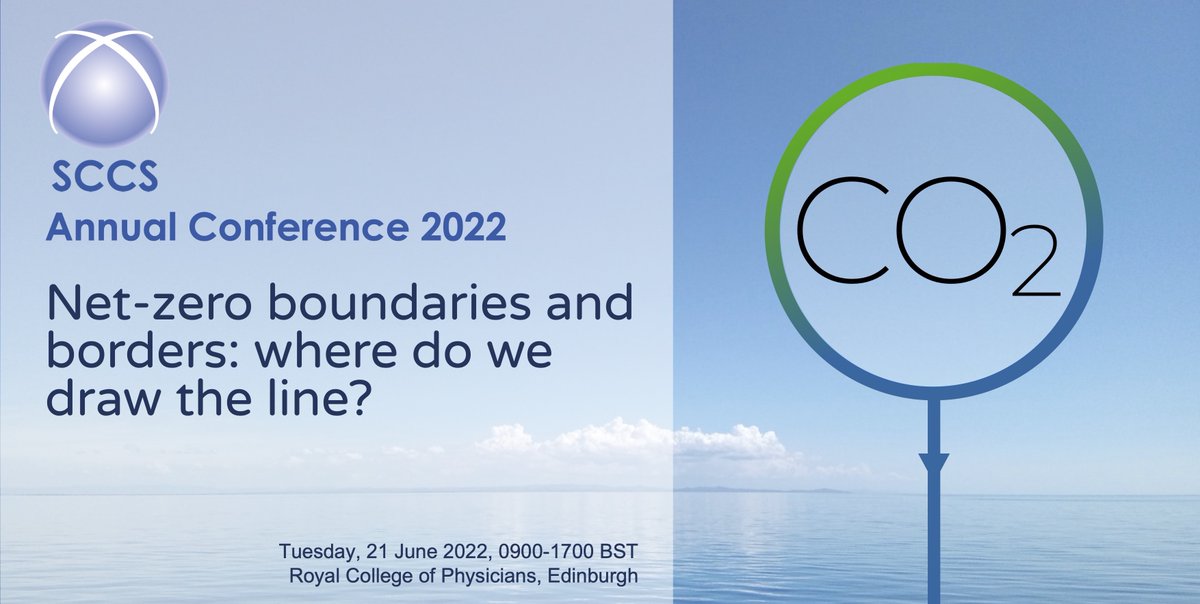 SCCS
Annual Conference 2022

Net-zero boundaries and borders: where do we draw the line?

Tuesday, 21 June 2022, 0900-1700 BST
Royal College of Physicians, Edinburgh

$CO_2$